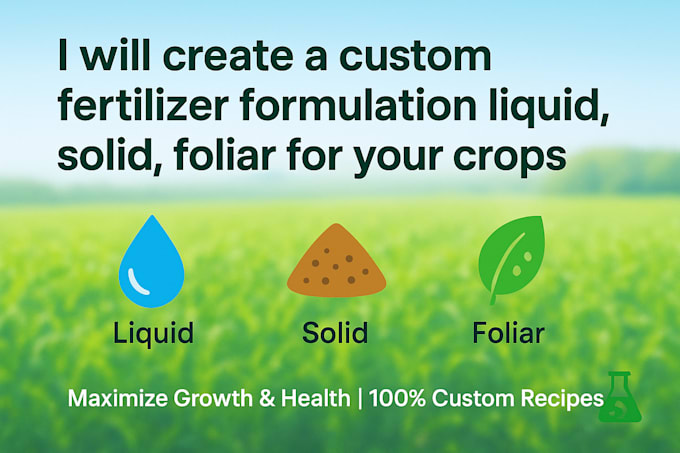 I will create a custom fertilizer formulation liquid, solid, foliar for your crops

Liquid

Solid

Foliar

Maximize Growth & Health | 100% Custom Recipes